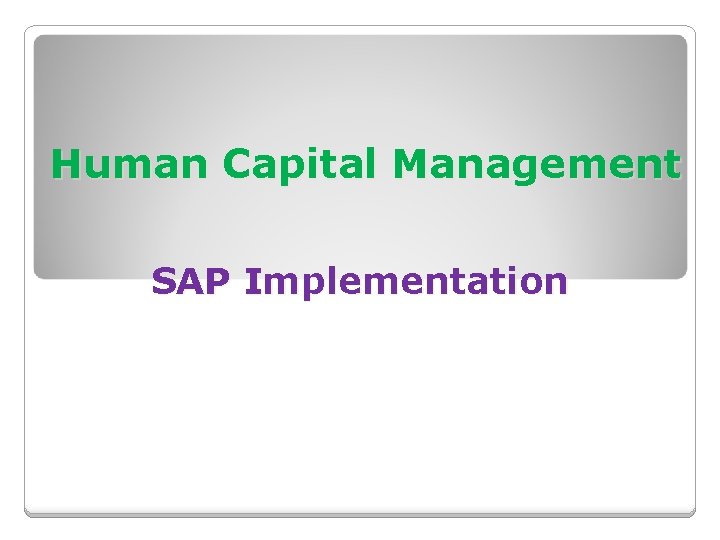 Human Capital Management

SAP Implementation